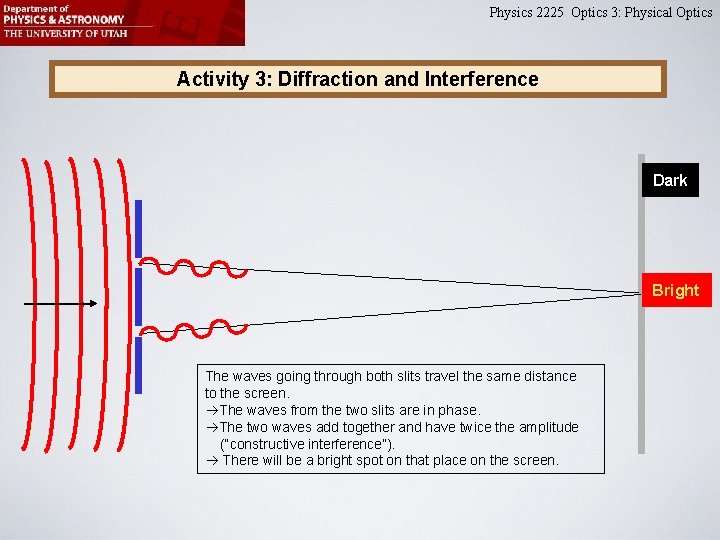 Department of
PHYSICS & ASTRONOMY
THE UNIVERSITY OF UTAH

Physics 2225 Optics 3: Physical Optics

Activity 3: Diffraction and Interference

Dark

Bright

The waves going through both slits travel the same distance to the screen.
→The waves from the two slits are in phase.
→The two waves add together and have twice the amplitude ("constructive interference").
→ There will be a bright spot on that place on the screen.